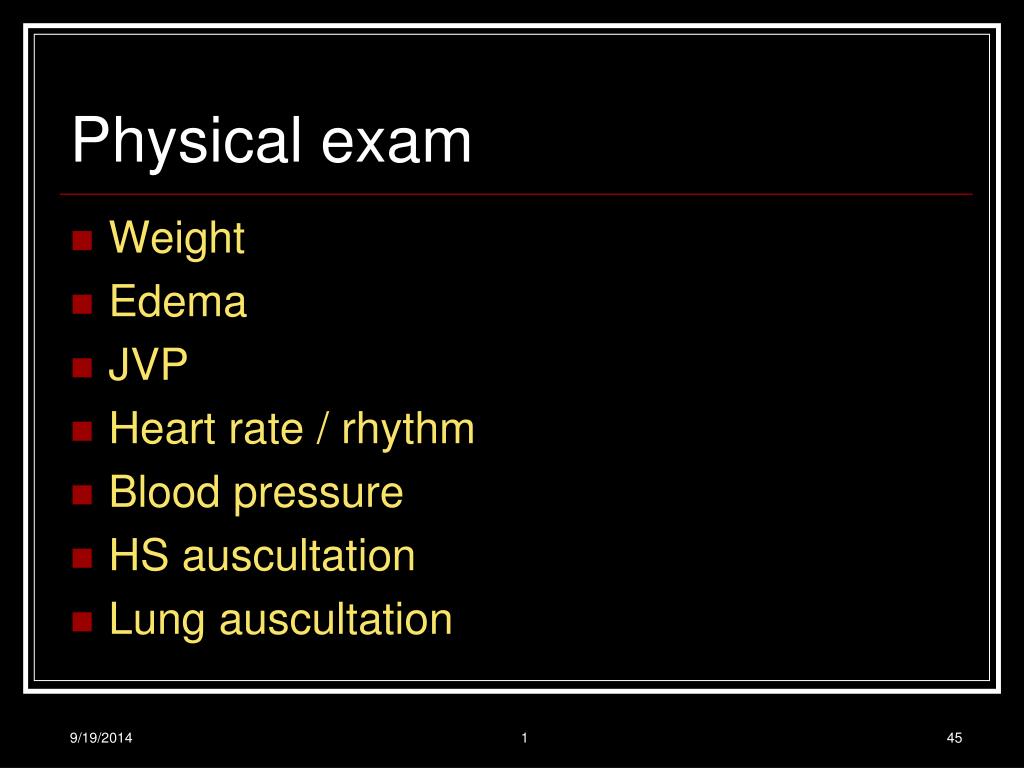 Physical exam

- Weight
- Edema
- JVP
- Heart rate / rhythm
- Blood pressure
- HS auscultation
- Lung auscultation

9/19/2014 1 45